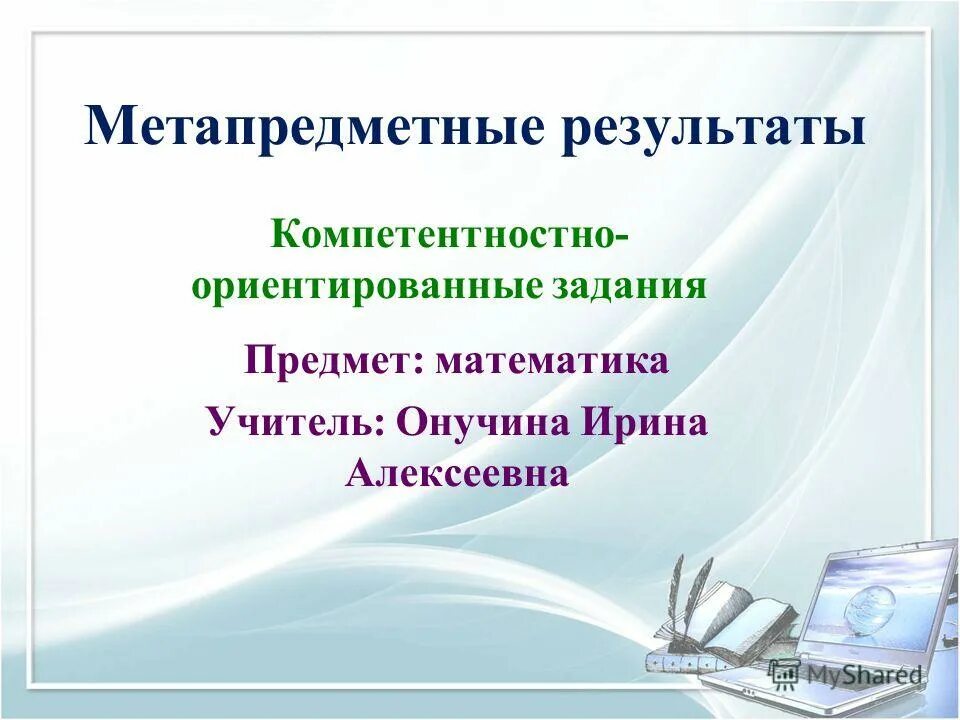 Метапредметные результаты

Компетентностно-ориентированные задания

Предмет: математика

Учитель: Онучина Ирина Алексеевна

MyShared